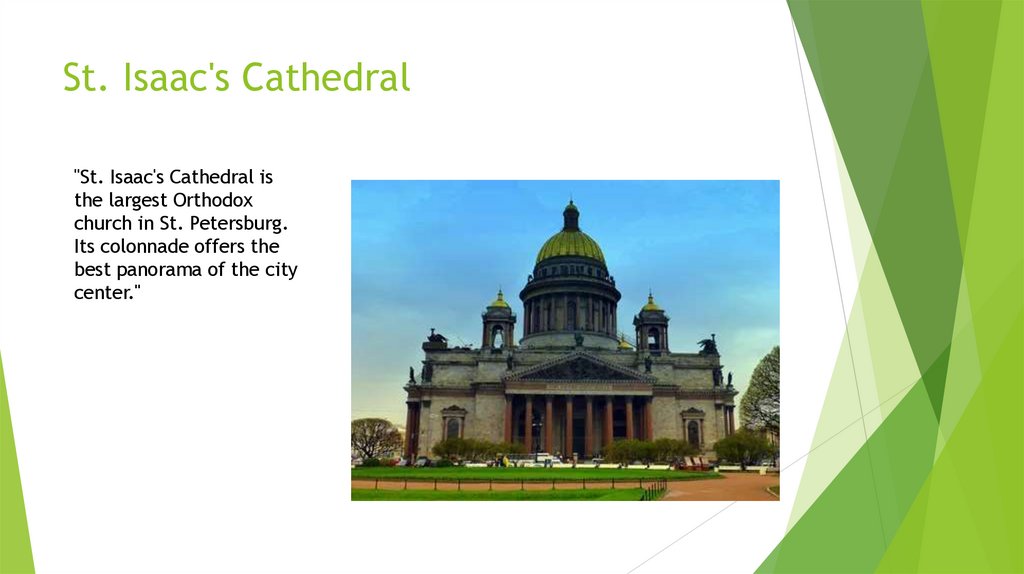 St. Isaac's Cathedral

"St. Isaac's Cathedral is the largest Orthodox church in St. Petersburg. Its colonnade offers the best panorama of the city center."